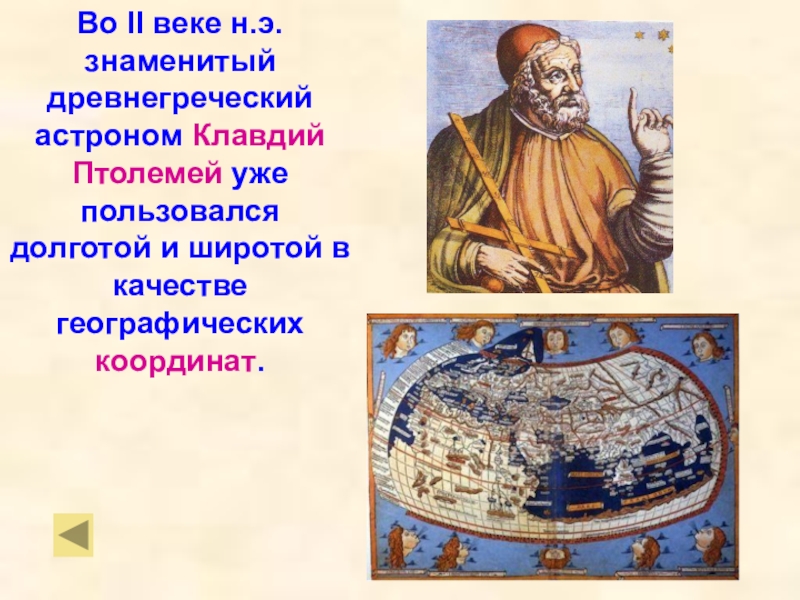 Во II веке н.э. знаменитый древнегреческий астроном Клавдий Птолемей уже пользовался долготой и широтой в качестве географических координат.